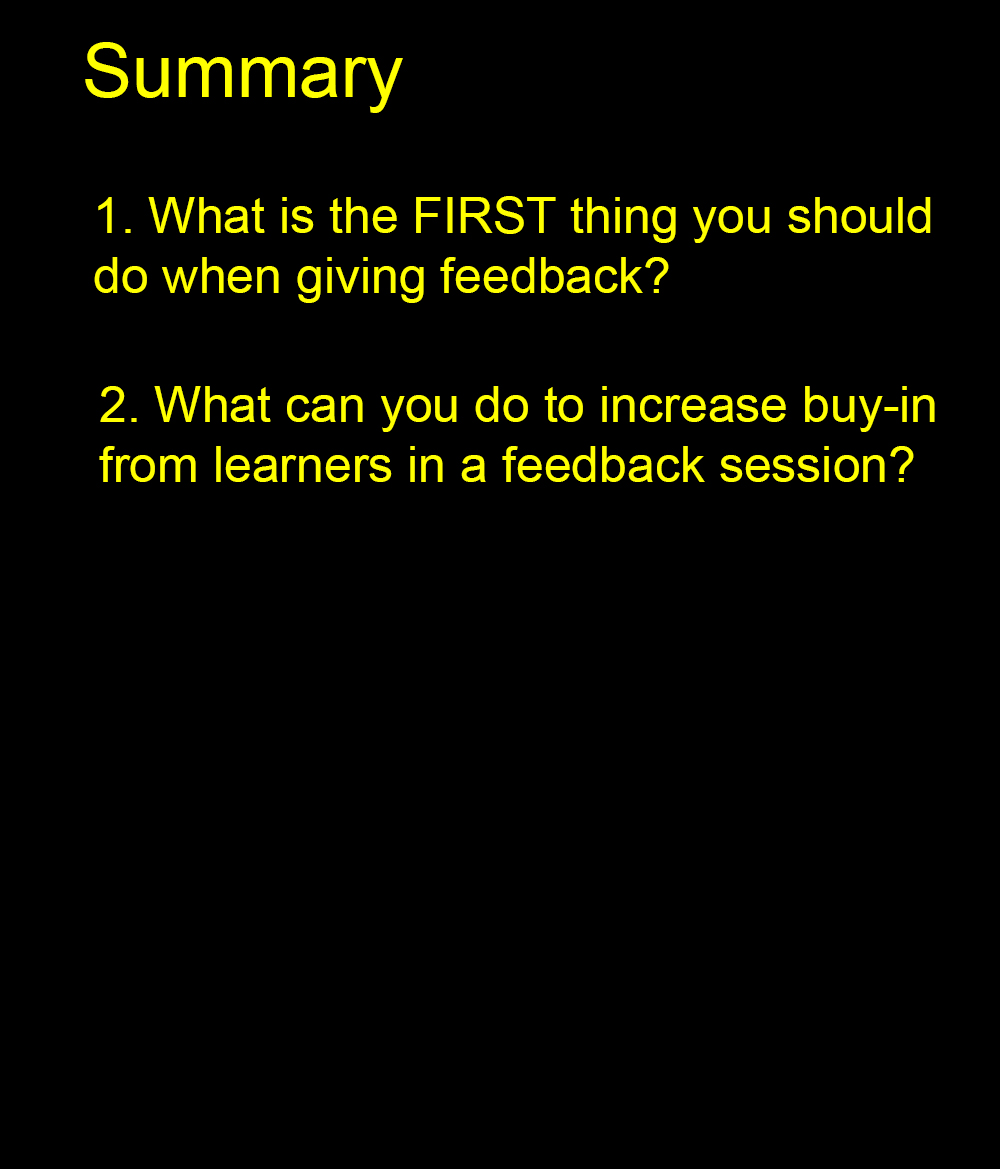 Summary

1. What is the FIRST thing you should do when giving feedback?

2. What can you do to increase buy-in from learners in a feedback session?